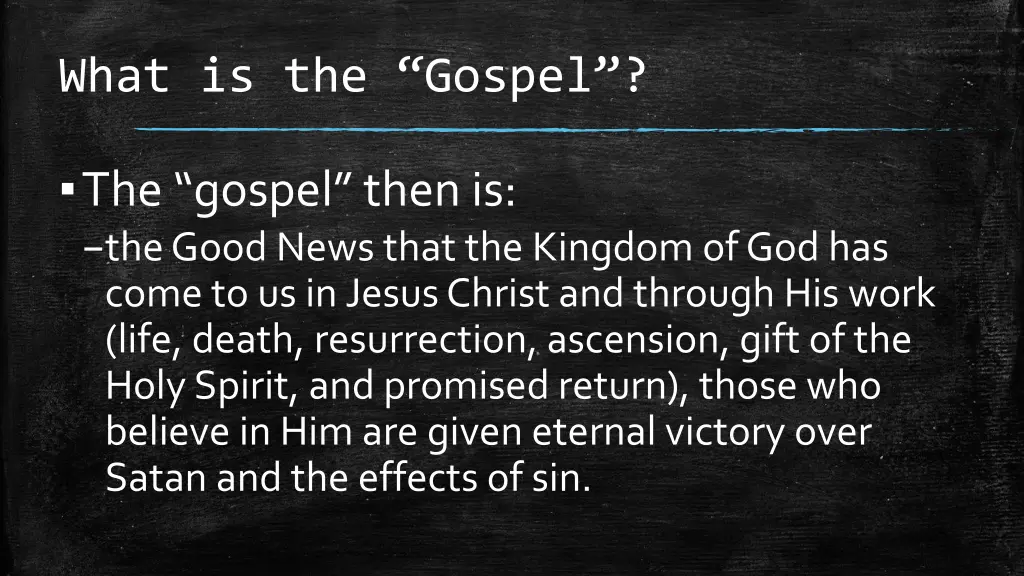 What is the “Gospel”?

▪ The “gospel” then is:

– the Good News that the Kingdom of God has come to us in Jesus Christ and through His work (life, death, resurrection, ascension, gift of the Holy Spirit, and promised return), those who believe in Him are given eternal victory over Satan and the effects of sin.